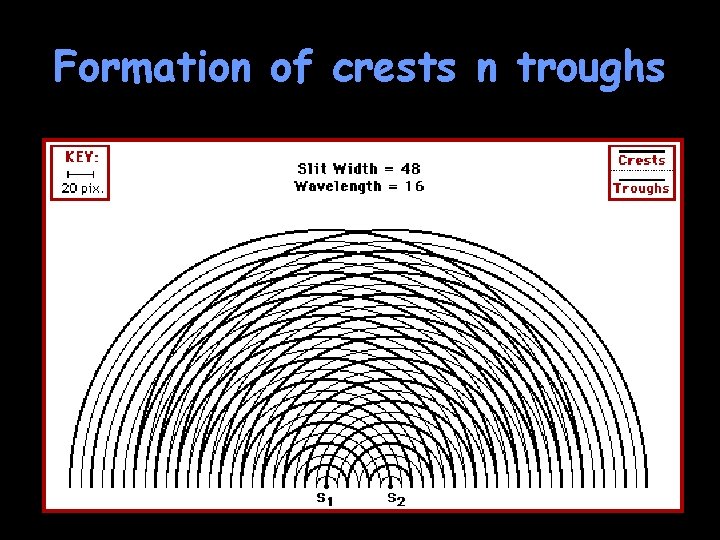 Formation of crests n troughs

KEY:
20 pix.

Slit Width = 48
Wavelength = 16

Crests
Troughs

$S_1$ $S_2$